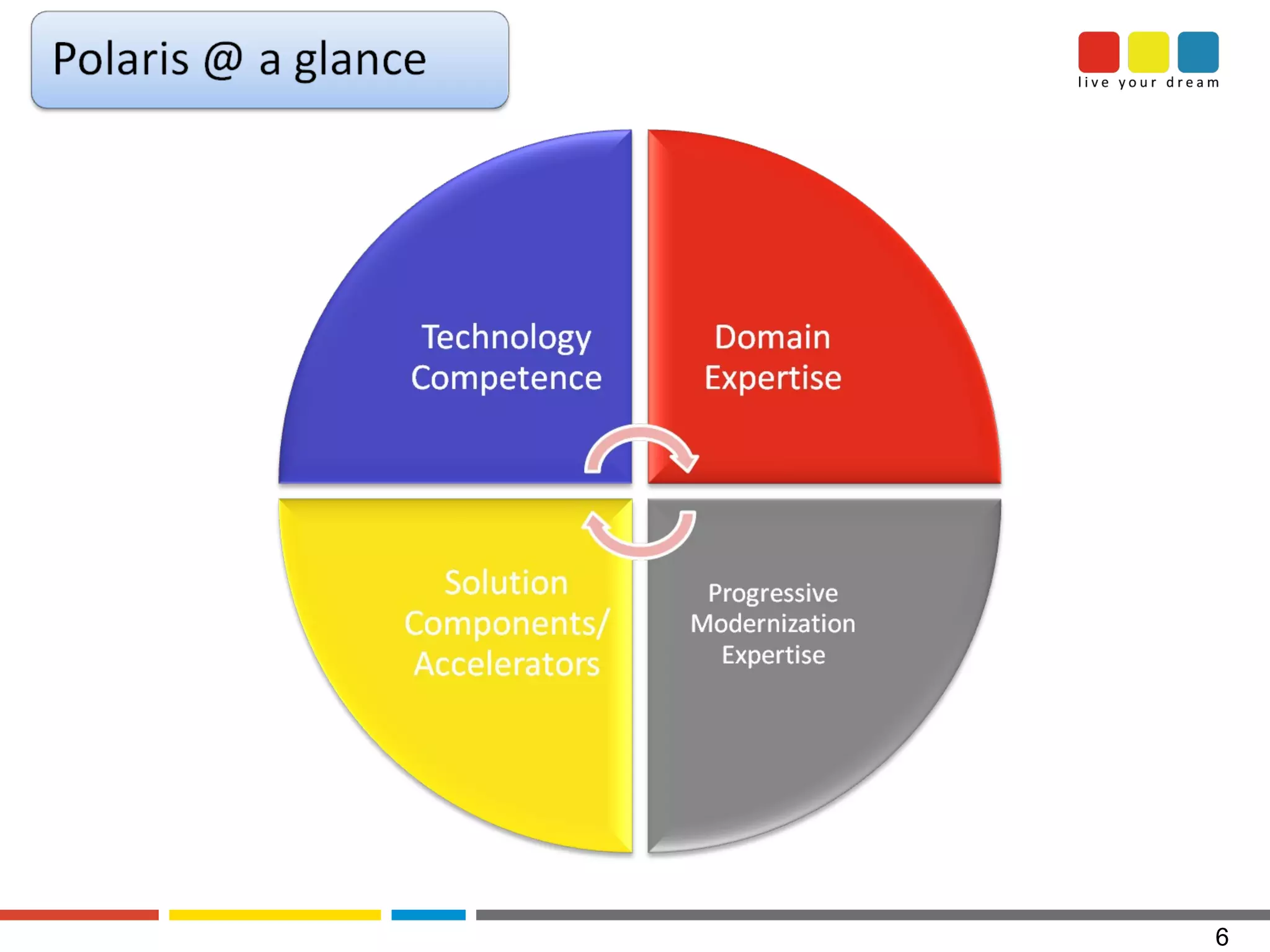 Polaris @ a glance

live your dream

Technology Competence

Domain Expertise

Solution Components/ Accelerators

Progressive Modernization Expertise

6